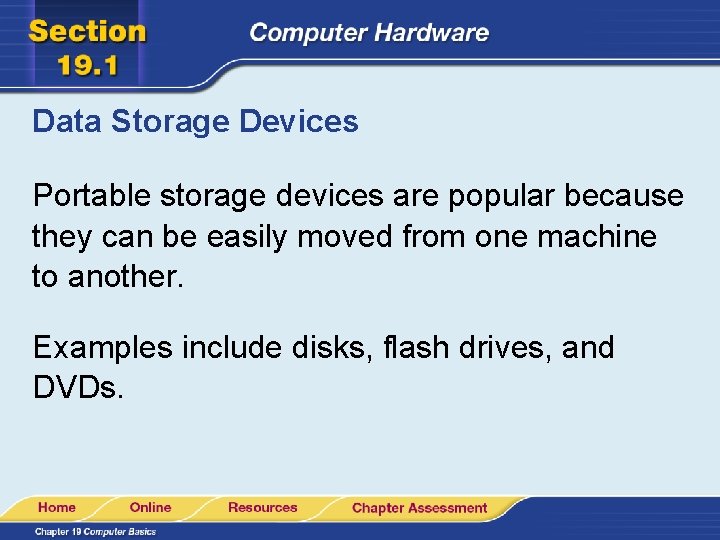 Section 19.1

Computer Hardware

Data Storage Devices

Portable storage devices are popular because they can be easily moved from one machine to another.

Examples include disks, flash drives, and DVDs.

Home Online Resources Chapter Assessment

Chapter 19 Computer Basics